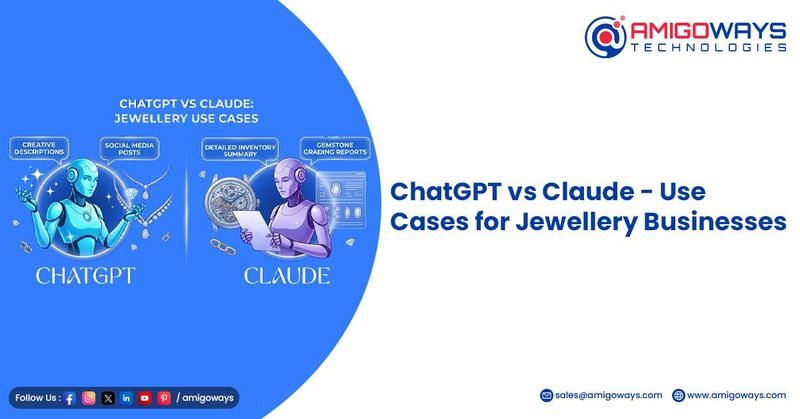 AMIGOWAYS
TECHNOLOGIES

CHATGPT VS CLAUDE:
JEWELLERY USE CASES

CREATIVE DESCRIPTIONS

SOCIAL MEDIA POSTS

DETAILED INVENTORY SUMMARY

GEMSTONE GRADING REPORTS

CHATGPT

CLAUDE

ChatGPT vs Claude - Use Cases for Jewellery Businesses

Follow Us : / amigoways

sales@amigoways.com

www.amigoways.com